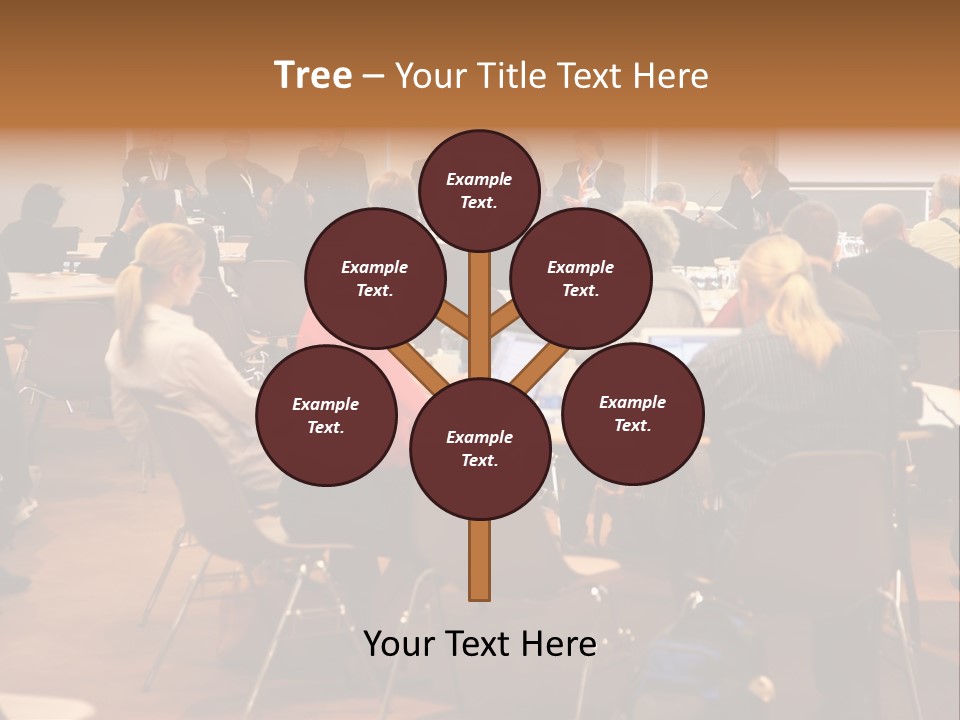 Tree – Your Title Text Here

Example Text.

Example Text.

Example Text.

Example Text.

Example Text.

Example Text.

Your Text Here